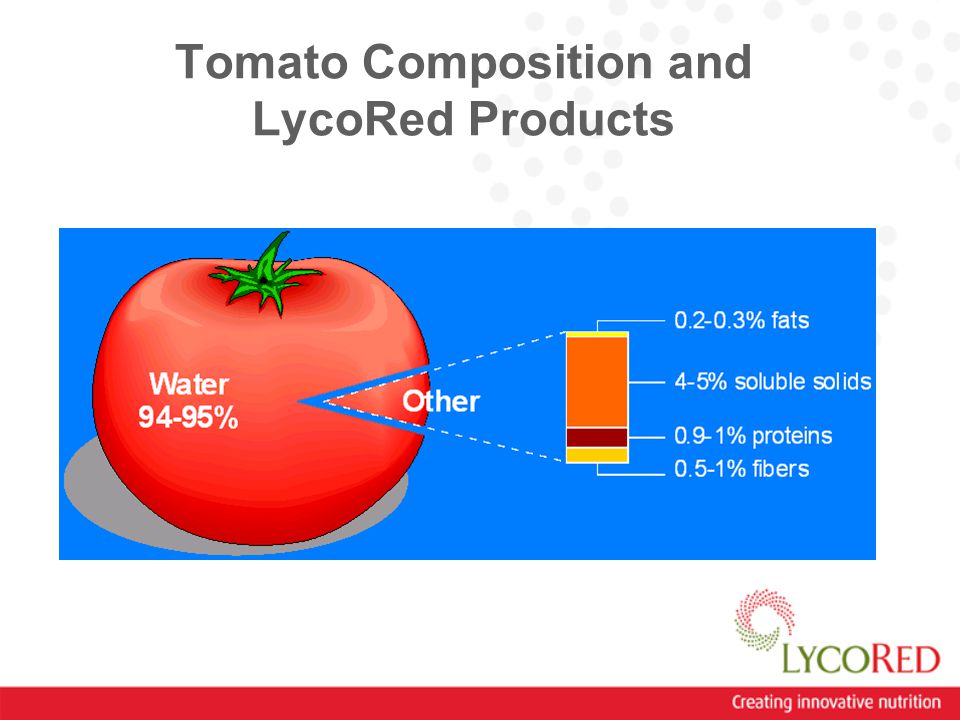 Tomato Composition and LycoRed Products

Water 94-95%

Other

0.2-0.3% fats

4-5% soluble solids

0.9-1% proteins

0.5-1% fibers

LYCORED

Creating innovative nutrition